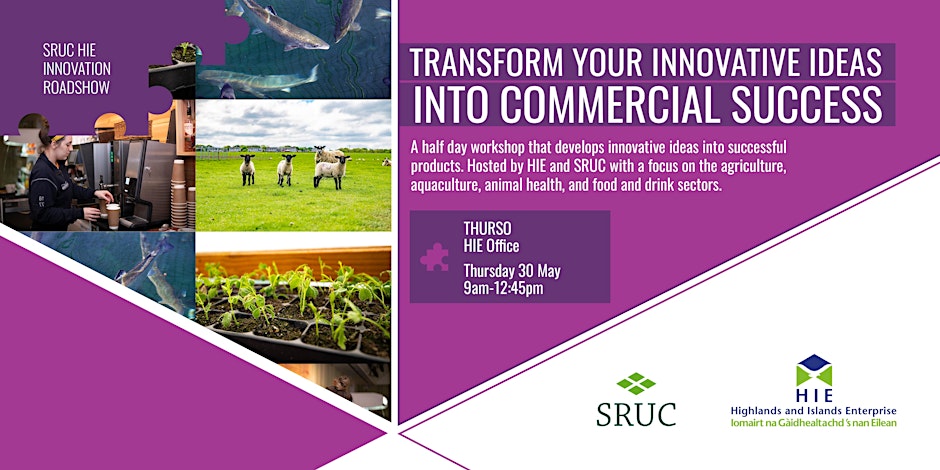 SRUC HIE INNOVATION ROADSHOW

TRANSFORM YOUR INNOVATIVE IDEAS INTO COMMERCIAL SUCCESS

A half day workshop that develops innovative ideas into successful products. Hosted by HIE and SRUC with a focus on the agriculture, aquaculture, animal health, and food and drink sectors.

THURSO
HIE Office

Thursday 30 May
9am-12:45pm

SRUC

HIE
Highlands and Islands Enterprise
Iomairt na Gàidhealtachd 's nan Eilean